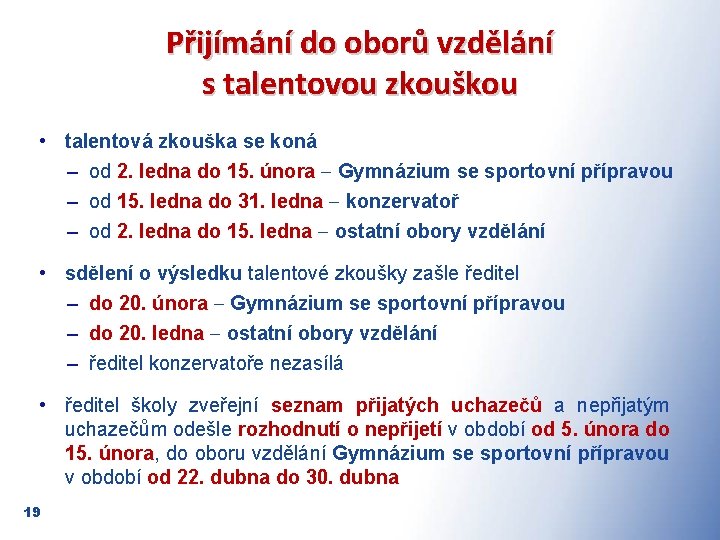 Přijímání do oborů vzdělání s talentovou zkouškou

• talentová zkouška se koná
– od 2. ledna do 15. února – Gymnázium se sportovní přípravou
– od 15. ledna do 31. ledna – konzervatoř
– od 2. ledna do 15. ledna – ostatní obory vzdělání

• sdělení o výsledku talentové zkoušky zašle ředitel
– do 20. února – Gymnázium se sportovní přípravou
– do 20. ledna – ostatní obory vzdělání
– ředitel konzervatoře nezasílá

• ředitel školy zveřejní seznam přijatých uchazečů a nepřijatým uchazečům odešle rozhodnutí o nepřijetí v období od 5. února do 15. února, do oboru vzdělání Gymnázium se sportovní přípravou v období od 22. dubna do 30. dubna

19